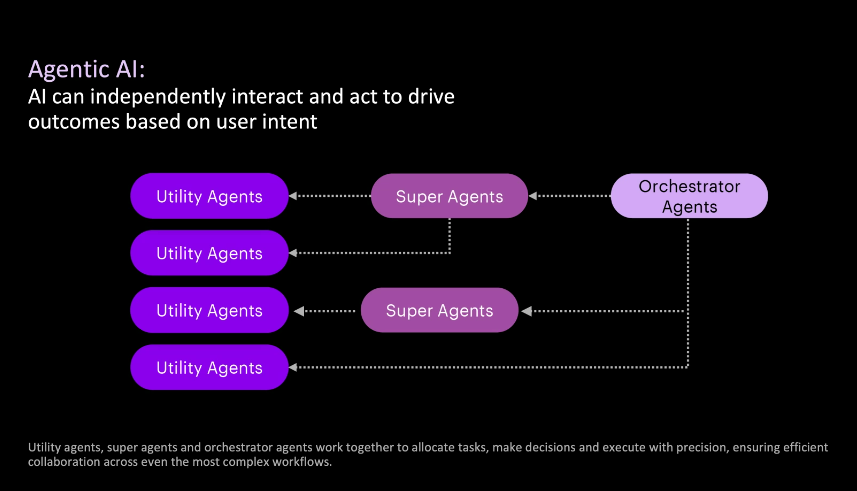 Agentic AI:
AI can independently interact and act to drive outcomes based on user intent

Utility Agents

Super Agents

Orchestrator Agents

Utility Agents

Utility Agents

Super Agents

Utility Agents

Utility agents, super agents and orchestrator agents work together to allocate tasks, make decisions and execute with precision, ensuring efficient collaboration across even the most complex workflows.